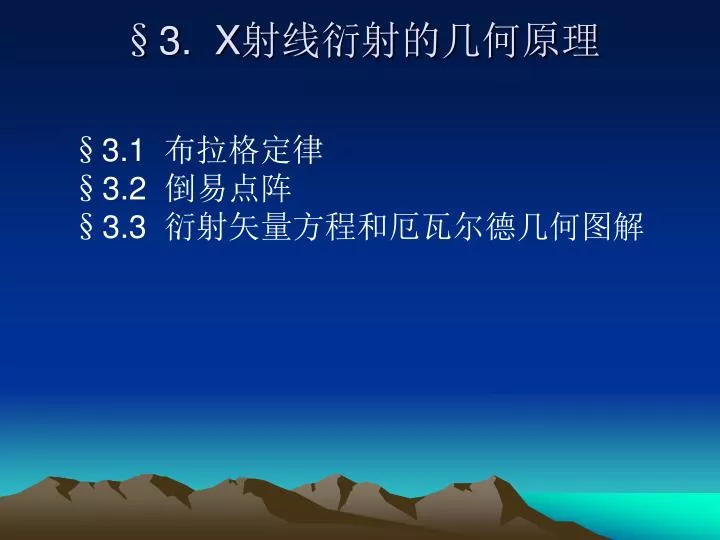 §3. X射线衍射的几何原理

§3.1 布拉格定律
§3.2 倒易点阵
§3.3 衍射矢量方程和厄瓦尔德几何图解